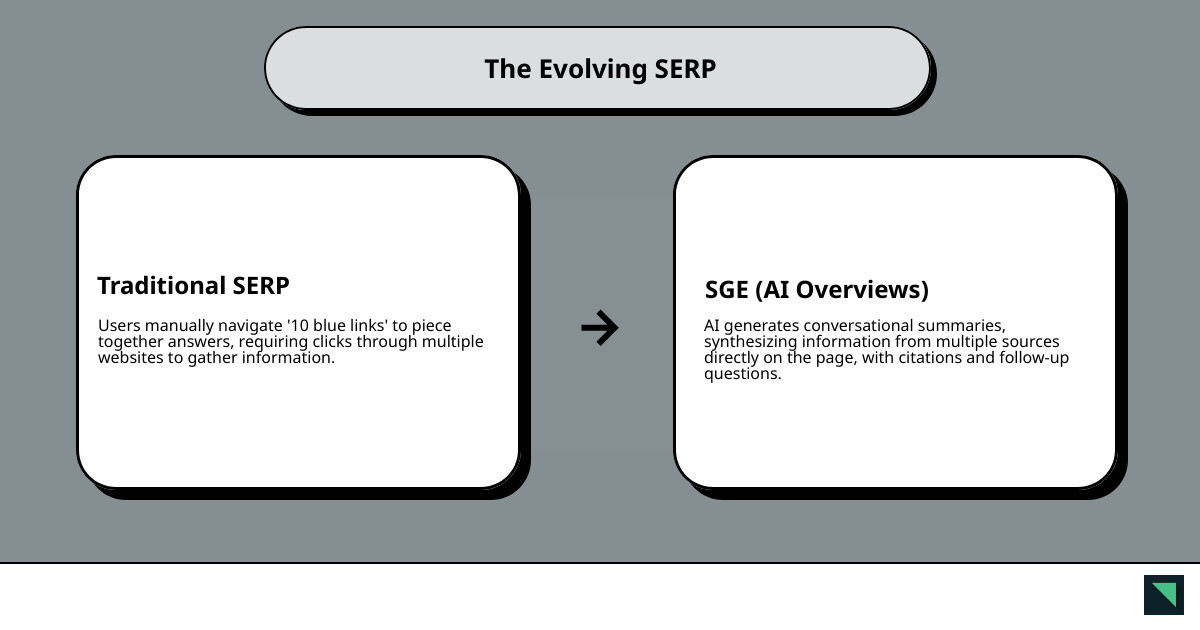 The Evolving SERP

Traditional SERP

Users manually navigate '10 blue links' to piece together answers, requiring clicks through multiple websites to gather information.

→

SGE (AI Overviews)

AI generates conversational summaries, synthesizing information from multiple sources directly on the page, with citations and follow-up questions.